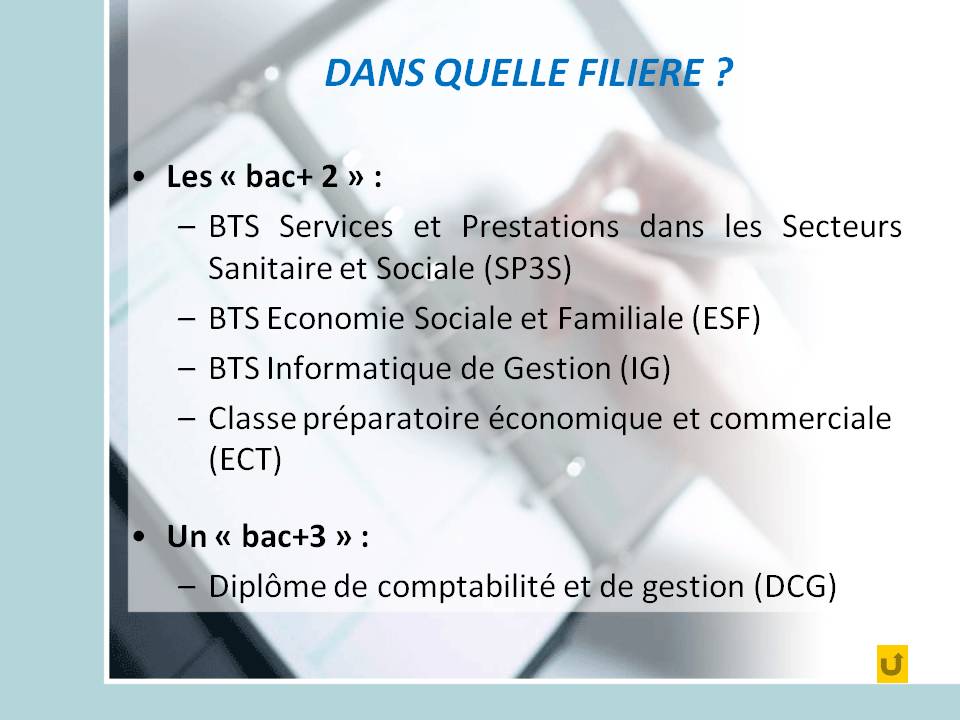 DANS QUELLE FILIERE ?

• Les « bac+ 2 » :
– BTS Services et Prestations dans les Secteurs Sanitaire et Sociale (SP3S)
– BTS Economie Sociale et Familiale (ESF)
– BTS Informatique de Gestion (IG)
– Classe préparatoire économique et commerciale (ECT)

• Un « bac+3 » :
– Diplôme de comptabilité et de gestion (DCG)